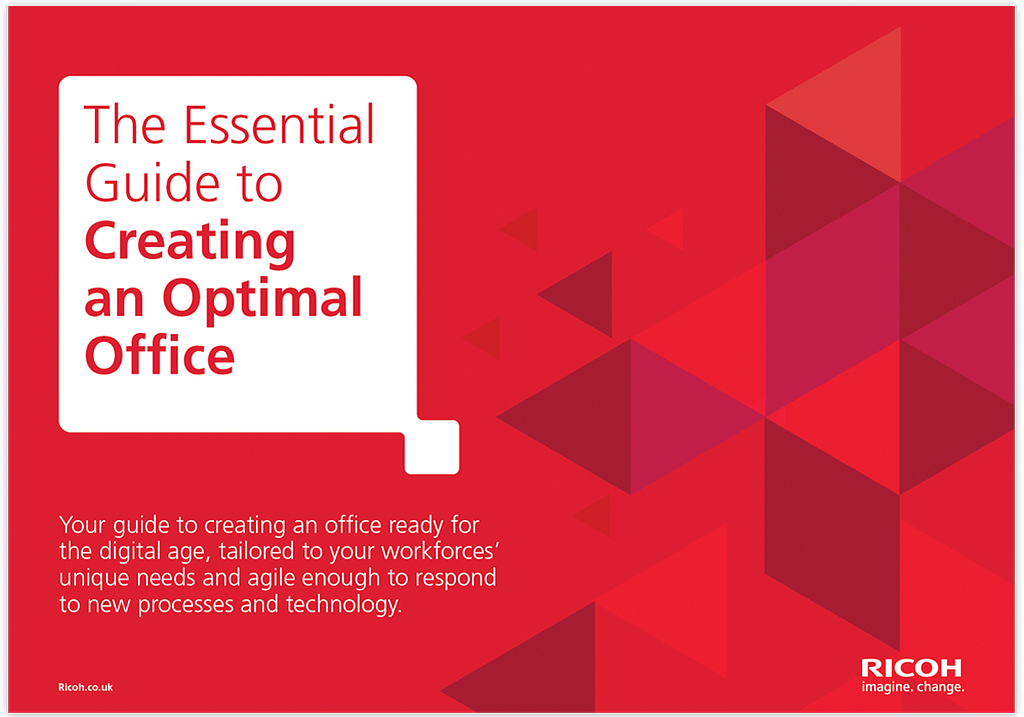 The Essential Guide to Creating an Optimal Office

Your guide to creating an office ready for the digital age, tailored to your workforces' unique needs and agile enough to respond to new processes and technology.

Ricoh.co.uk

RICOH
imagine. change.